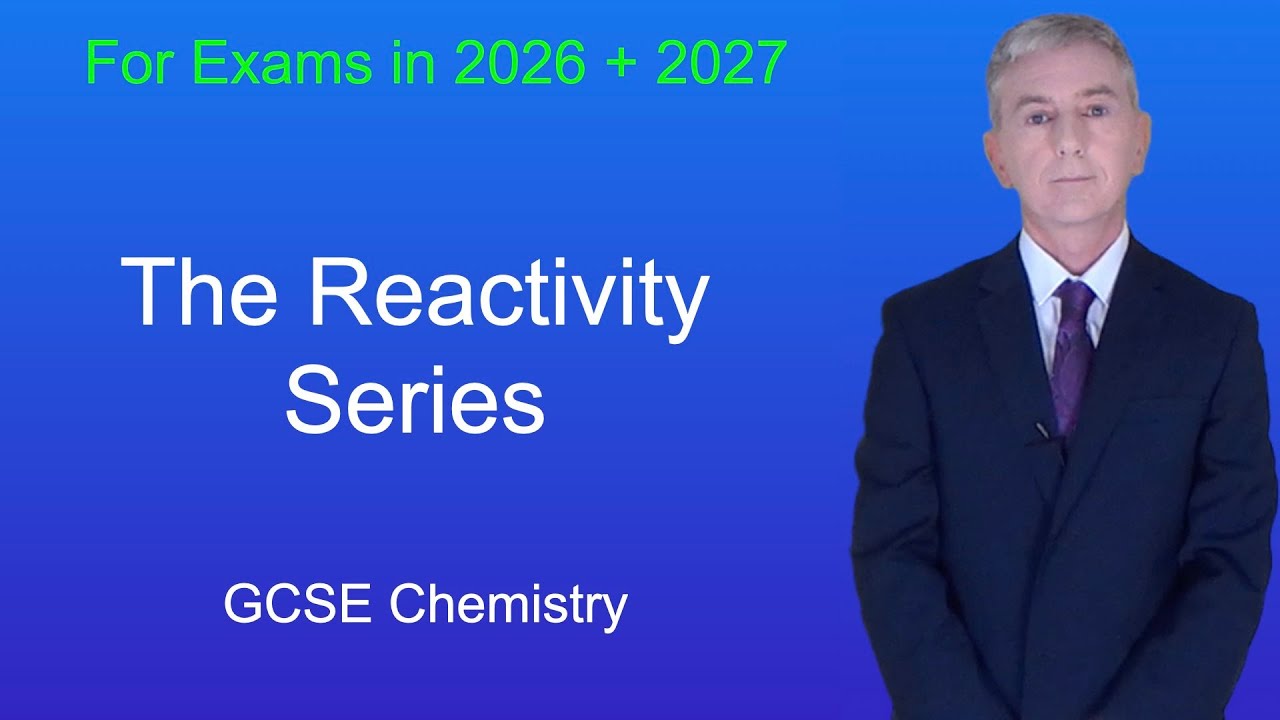 For Exams in 2026 + 2027

The Reactivity Series

GCSE Chemistry